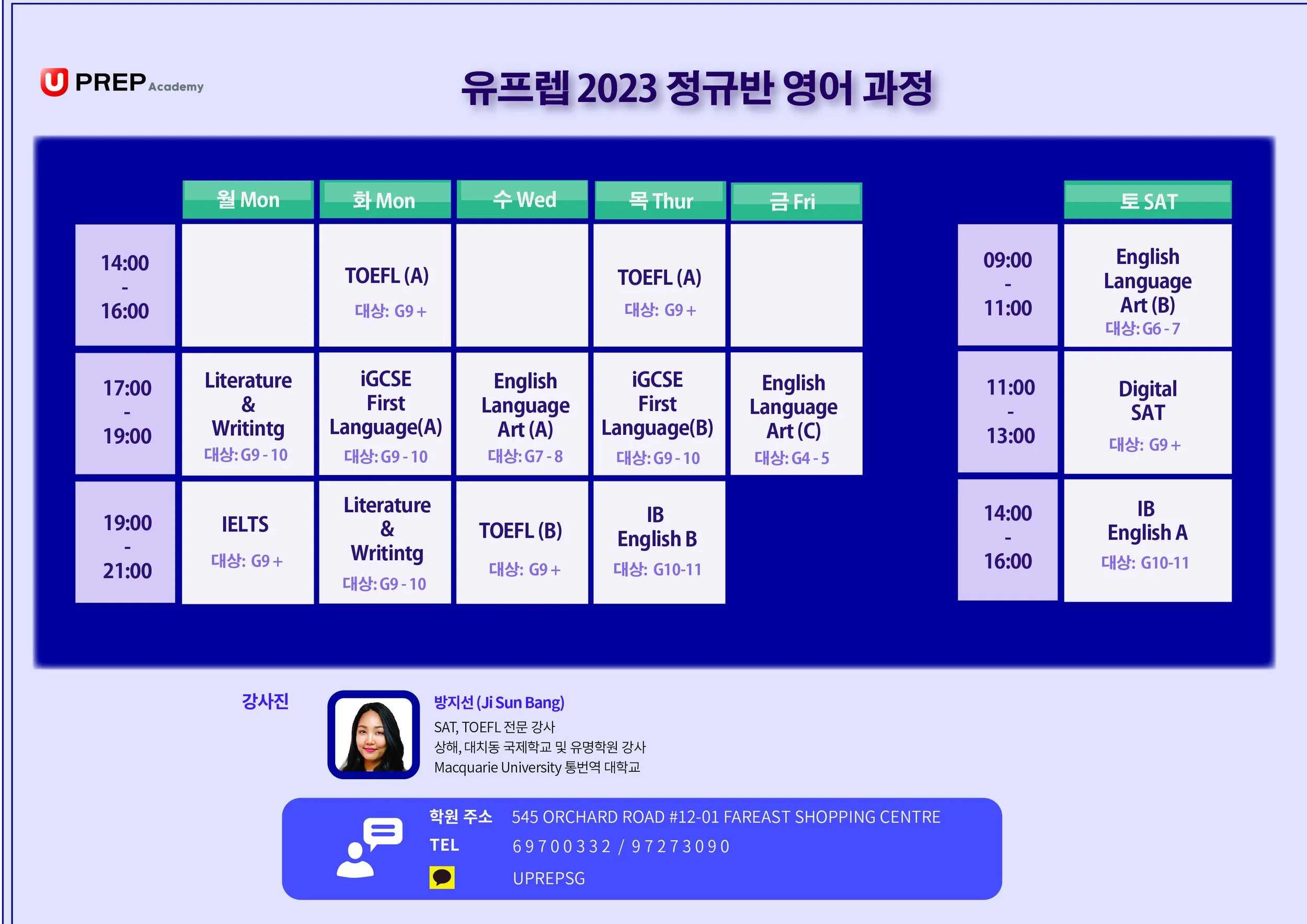 U PREP Academy

유프렙 2023 정규반 영어 과정

| | 월 Mon | 화 Mon | 수 Wed | 목 Thur | 금 Fri |
|---|---|---|---|---|---|
| 14:00 - 16:00 | | TOEFL (A) 대상: G9 + | | TOEFL (A) 대상: G9 + | |
| 17:00 - 19:00 | Literature & Writintg 대상: G9 - 10 | iGCSE First Language(A) 대상: G9 - 10 | English Language Art (A) 대상: G7 - 8 | iGCSE First Language(B) 대상: G9 - 10 | English Language Art (C) 대상: G4 - 5 |
| 19:00 - 21:00 | IELTS 대상: G9 + | Literature & Writintg 대상: G9 - 10 | TOEFL (B) 대상: G9 + | IB English B 대상: G10-11 | |

| | 토 SAT |
|---|---|
| 09:00 - 11:00 | English Language Art (B) 대상: G6 - 7 |
| 11:00 - 13:00 | Digital SAT 대상: G9 + |
| 14:00 - 16:00 | IB English A 대상: G10-11 |

강사진

방지선 (Ji Sun Bang)
SAT, TOEFL 전문 강사
상해, 대치동 국제학교 및 유명학원 강사
Macquarie University 통번역 대학교

학원 주소 545 ORCHARD ROAD #12-01 FAREAST SHOPPING CENTRE
TEL 69700332 / 97273090
UPREPSG